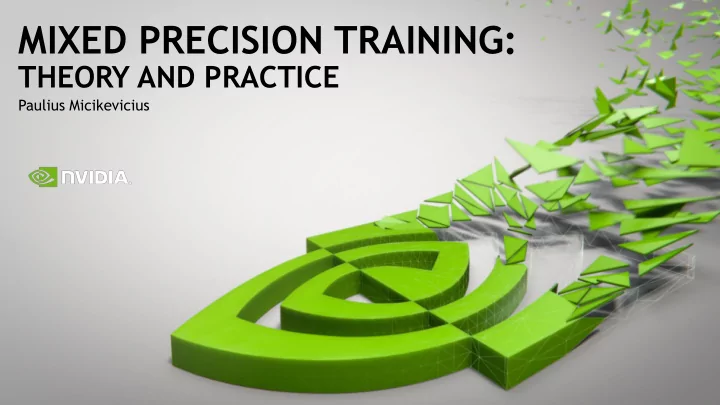 MIXED PRECISION TRAINING:
THEORY AND PRACTICE
Paulius Micikevicius

NVIDIA.